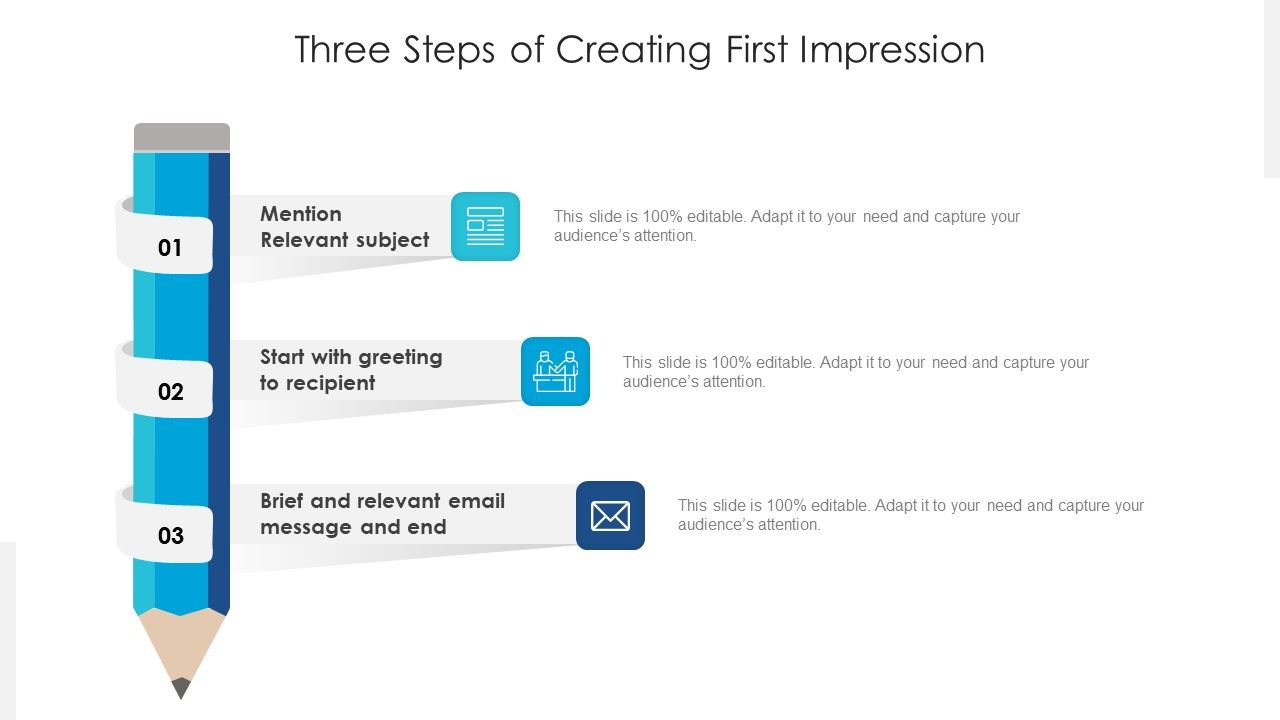 Three Steps of Creating First Impression

01

Mention Relevant subject

This slide is 100% editable. Adapt it to your need and capture your audience's attention.

02

Start with greeting to recipient

This slide is 100% editable. Adapt it to your need and capture your audience's attention.

03

Brief and relevant email message and end

This slide is 100% editable. Adapt it to your need and capture your audience's attention.